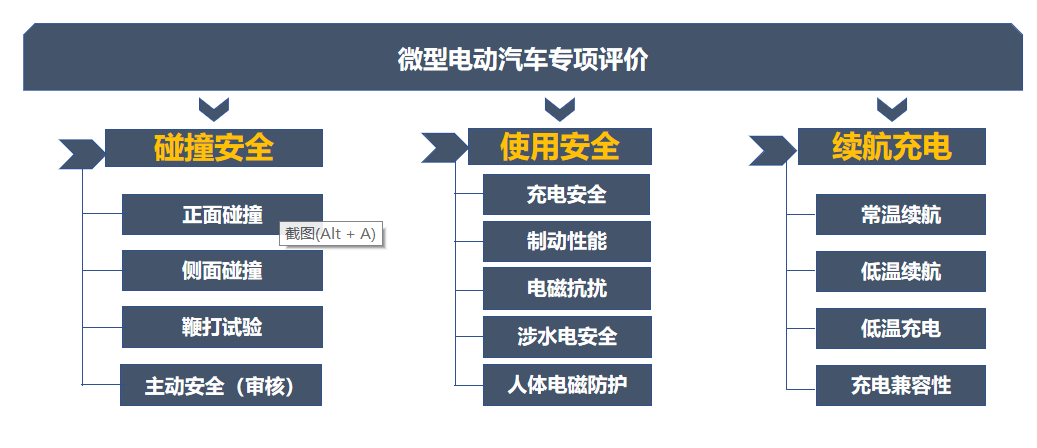 微型电动汽车专项评价

碰撞安全

正面碰撞

截图(Alt + A)

侧面碰撞

鞭打试验

主动安全（审核）

使用安全

充电安全

制动性能

电磁抗扰

涉水电安全

人体电磁防护

续航充电

常温续航

低温续航

低温充电

充电兼容性